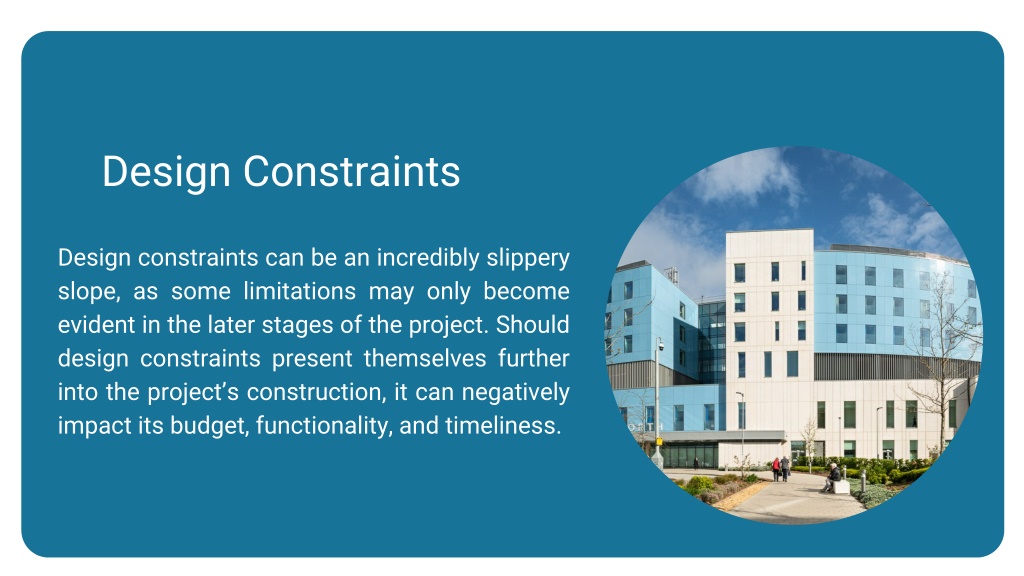 Design Constraints

Design constraints can be an incredibly slippery slope, as some limitations may only become evident in the later stages of the project. Should design constraints present themselves further into the project's construction, it can negatively impact its budget, functionality, and timeliness.